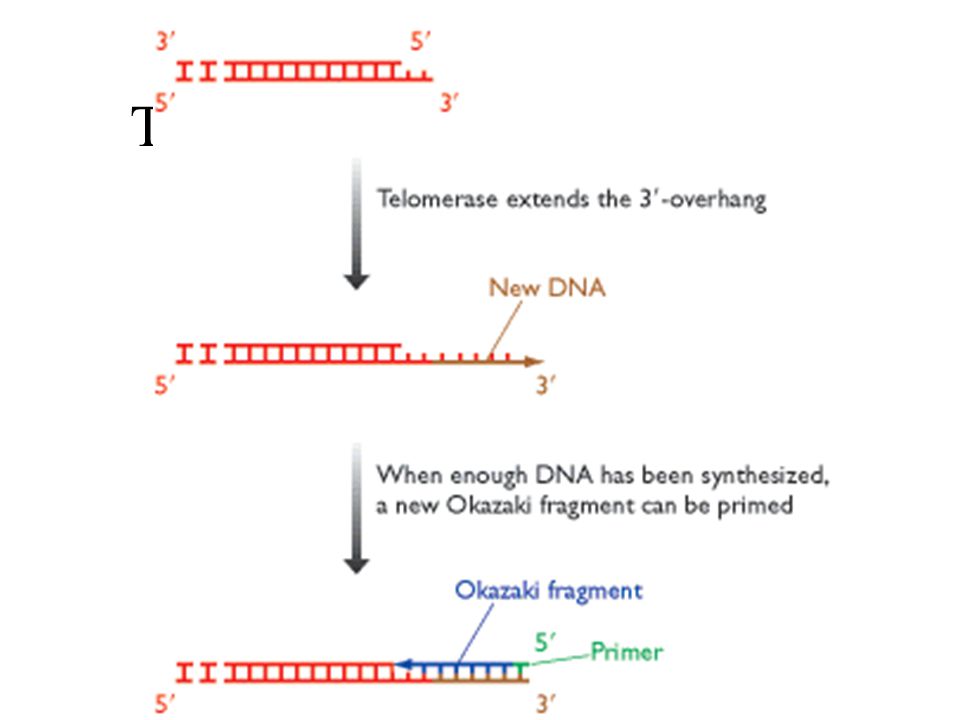 3′ 5′
5′ 3′
T

Telomerase extends the 3′-overhang

New DNA

5′ 3′

When enough DNA has been synthesized, a new Okazaki fragment can be primed

Okazaki fragment

5′ Primer

5′ 3′